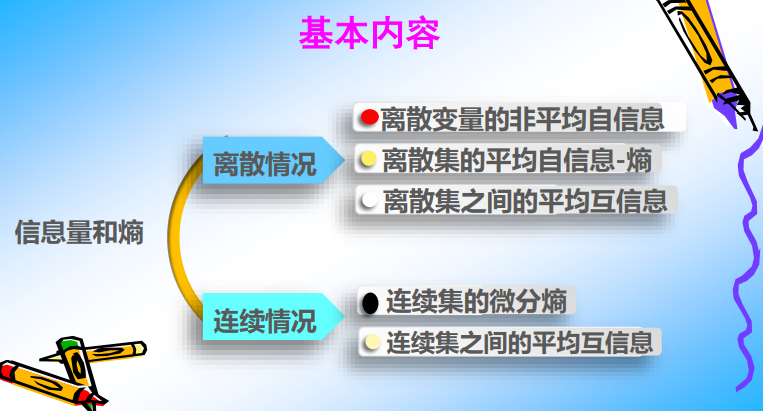 基本内容

信息量和熵

离散情况

离散变量的非平均自信息

离散集的平均自信息-熵

离散集之间的平均互信息

连续情况

连续集的微分熵

连续集之间的平均互信息